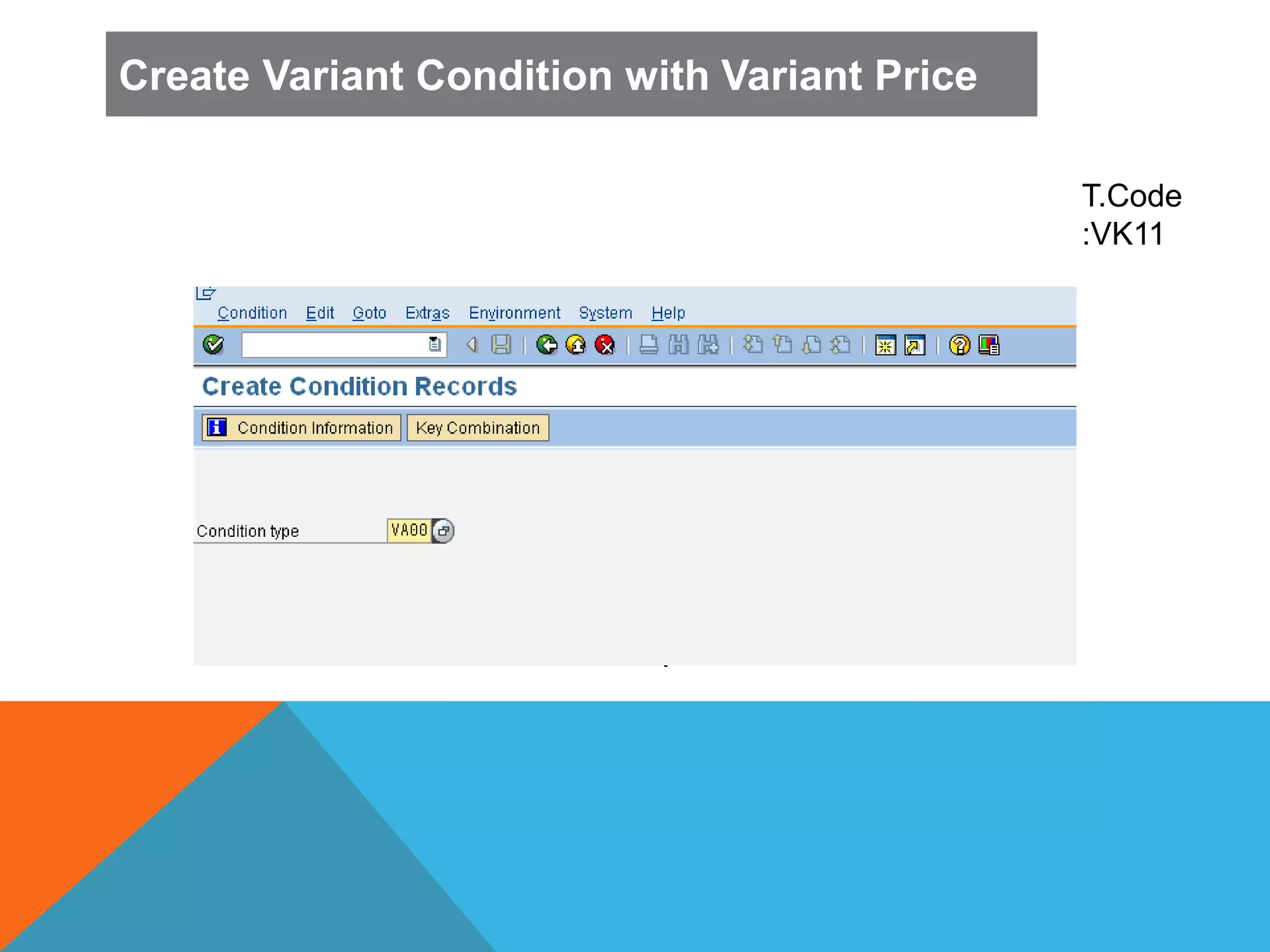 Create Variant Condition with Variant Price

T.Code :VK11

Condition Edit Goto Extras Environment System Help

Create Condition Records

Condition Information Key Combination

Condition type VA00